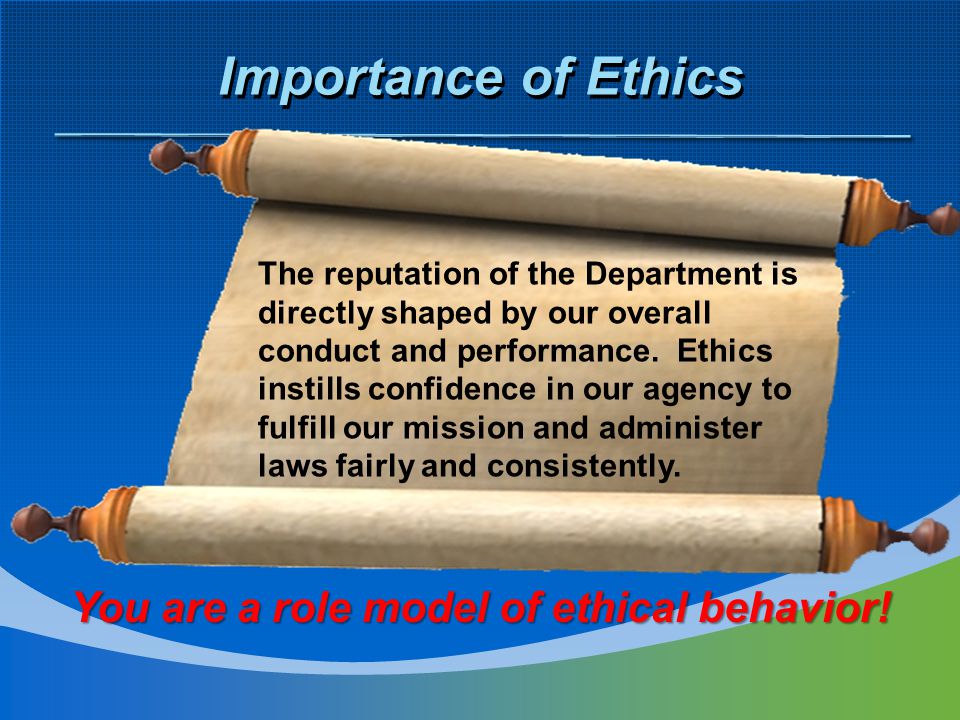 Importance of Ethics

The reputation of the Department is directly shaped by our overall conduct and performance. Ethics instills confidence in our agency to fulfill our mission and administer laws fairly and consistently.

You are a role model of ethical behavior!